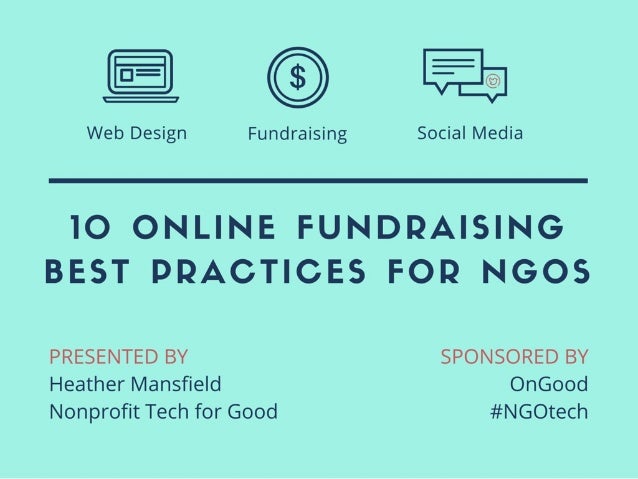 $

Web Design

Fundraising

Social Media

10 ONLINE FUNDRAISING BEST PRACTICES FOR NGOS

PRESENTED BY
Heather Mansfield
Nonprofit Tech for Good

SPONSORED BY
OnGood
#NGOtech